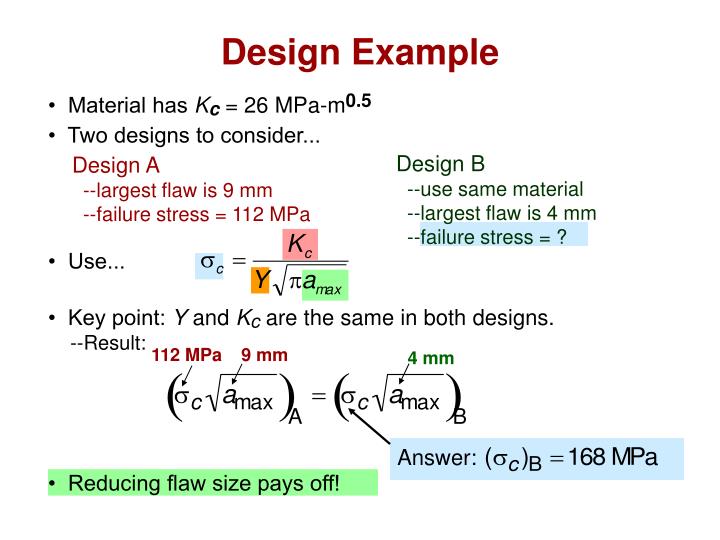 Design Example

• Material has $K_c$ = 26 MPa-m$^{0.5}$
• Two designs to consider...

Design A
--largest flaw is 9 mm
--failure stress = 112 MPa

Design B
--use same material
--largest flaw is 4 mm
--failure stress = ?

• Use... $\sigma_c = \frac{K_c}{Y\sqrt{\pi a_{max}}}$

• Key point: $Y$ and $K_c$ are the same in both designs.
--Result:

112 MPa 9 mm 4 mm

$\left(\sigma_c\sqrt{a_{max}}\right)_A = \left(\sigma_c\sqrt{a_{max}}\right)_B$

Answer: $(\sigma_c)_B = 168$ MPa

• Reducing flaw size pays off!